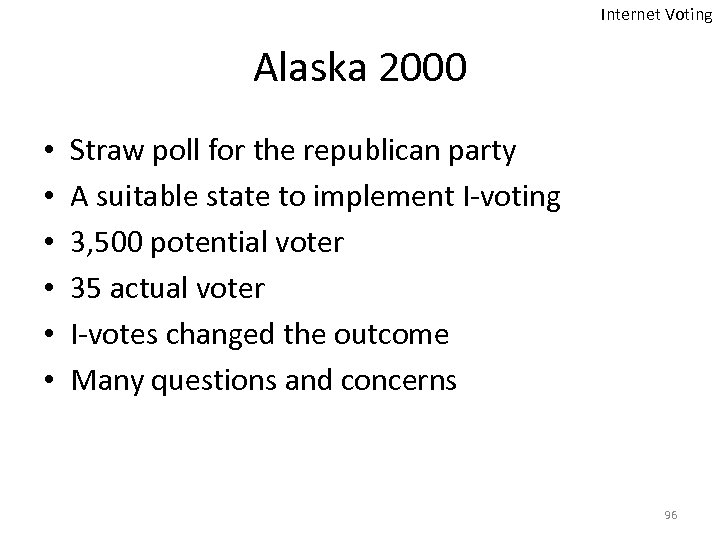 Internet Voting

Alaska 2000

• Straw poll for the republican party
• A suitable state to implement I-voting
• 3,500 potential voter
• 35 actual voter
• I-votes changed the outcome
• Many questions and concerns

96